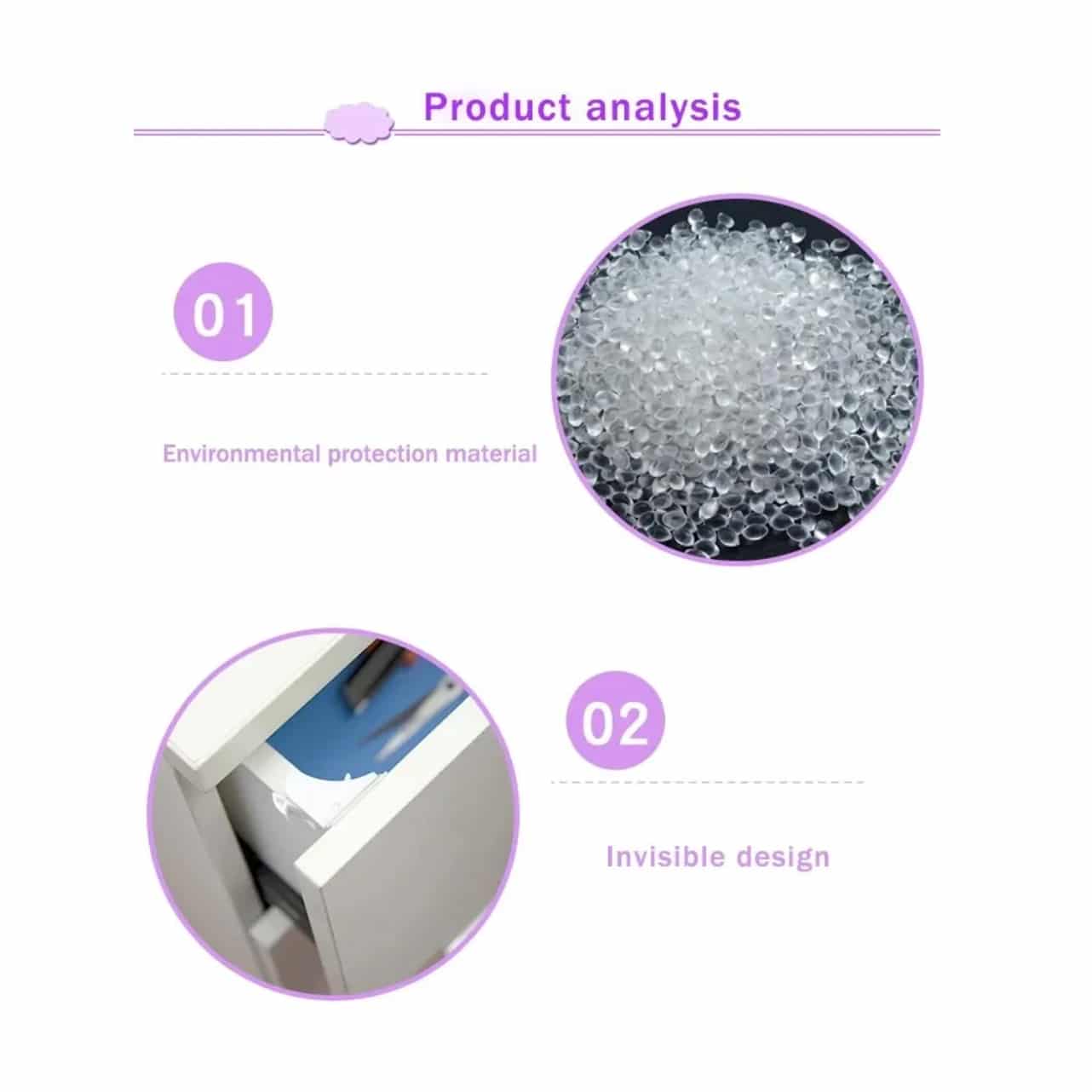 Product analysis

01

Environmental protection material

02

Invisible design